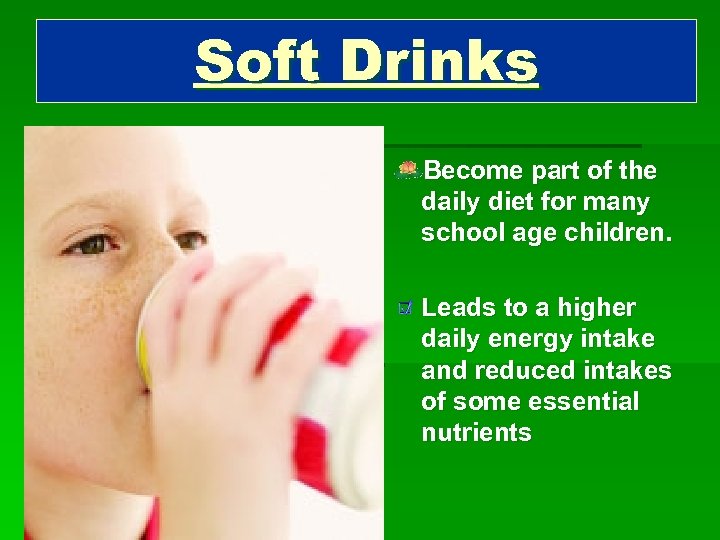 Soft Drinks

Become part of the daily diet for many school age children.

Leads to a higher daily energy intake and reduced intakes of some essential nutrients